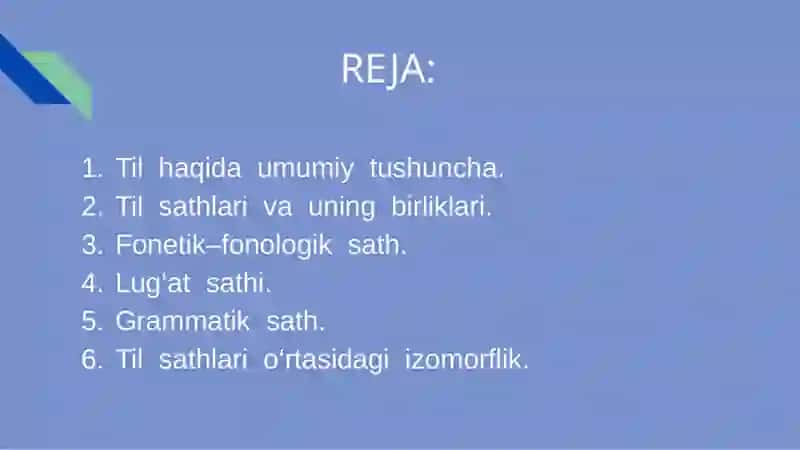 REJA:

1. Til haqida umumiy tushuncha.
2. Til sathlari va uning birliklari.
3. Fonetik–fonologik sath.
4. Lug'at sathi.
5. Grammatik sath.
6. Til sathlari o'rtasidagi izomorflik.